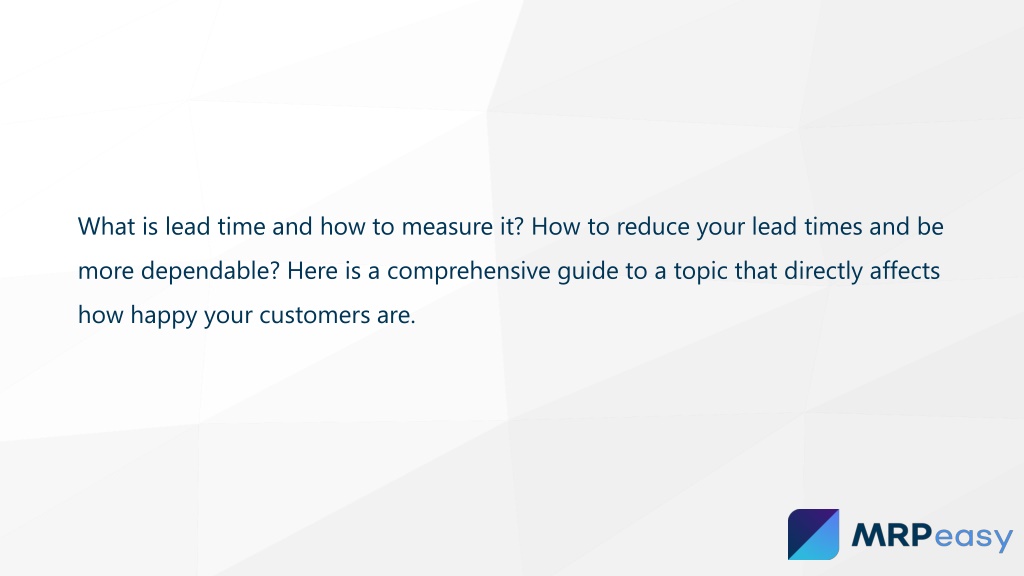 What is lead time and how to measure it? How to reduce your lead times and be more dependable? Here is a comprehensive guide to a topic that directly affects how happy your customers are.

MRPeasy